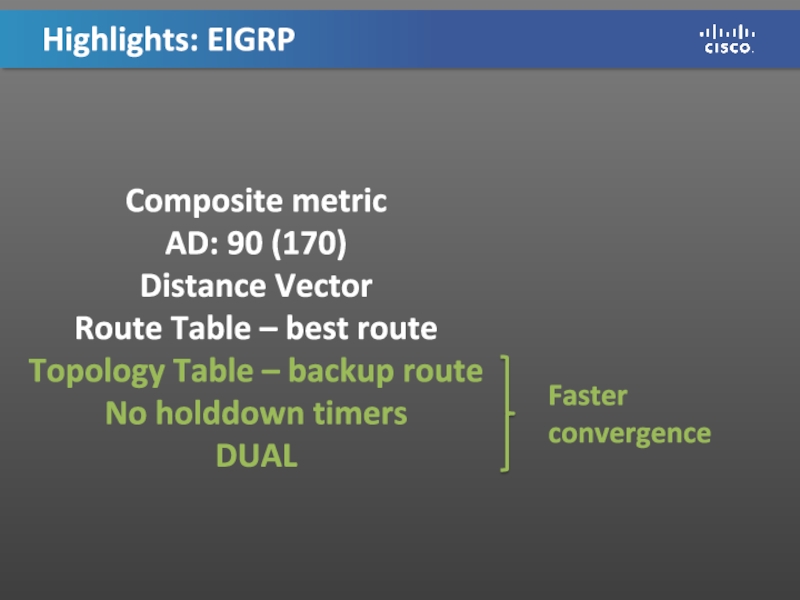 Highlights: EIGRP

CISCO.

Composite metric
AD: 90 (170)
Distance Vector
Route Table – best route
Topology Table – backup route
No holddown timers
DUAL

Faster convergence